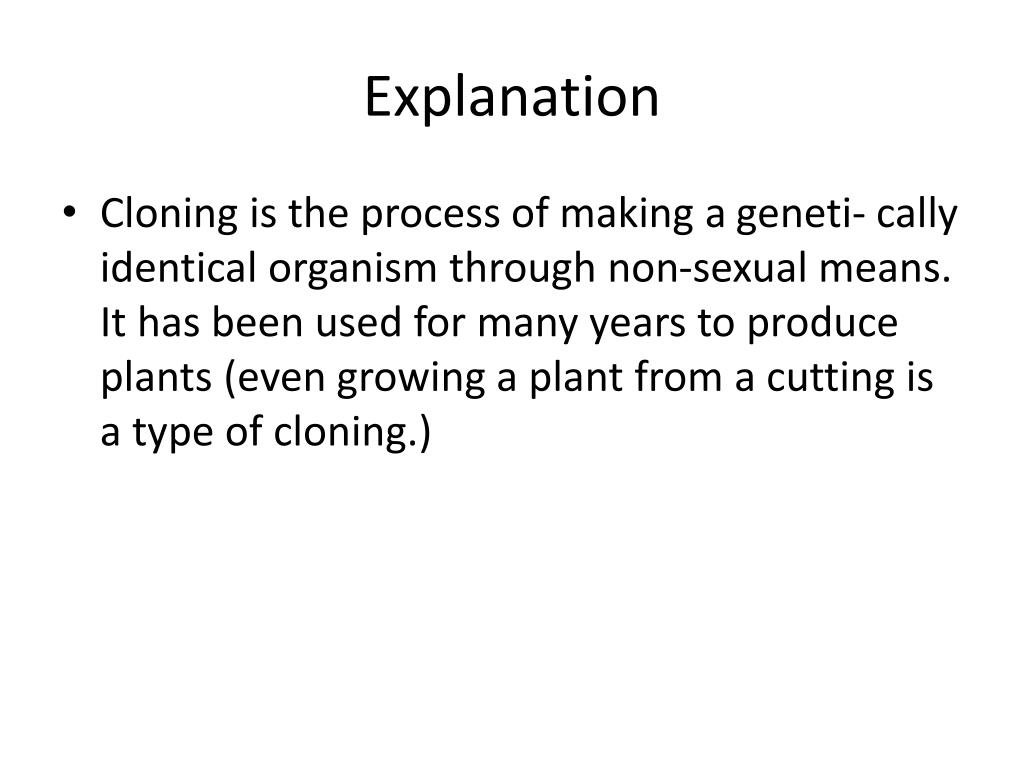 Explanation

• Cloning is the process of making a geneti- cally identical organism through non-sexual means. It has been used for many years to produce plants (even growing a plant from a cutting is a type of cloning.)